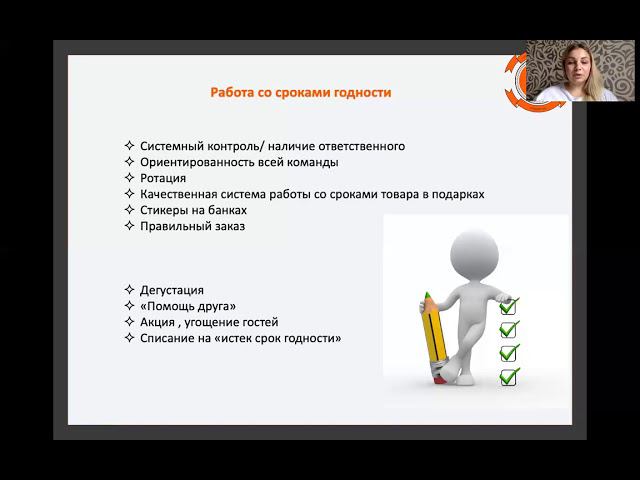 Работа со сроками годности

✧ Системный контроль/ наличие ответственного
✧ Ориентированность всей команды
✧ Ротация
✧ Качественная система работы со сроками товара в подарках
✧ Стикеры на банках
✧ Правильный заказ

✧ Дегустация
✧ «Помощь друга»
✧ Акция , угощение гостей
✧ Списание на «истек срок годности»